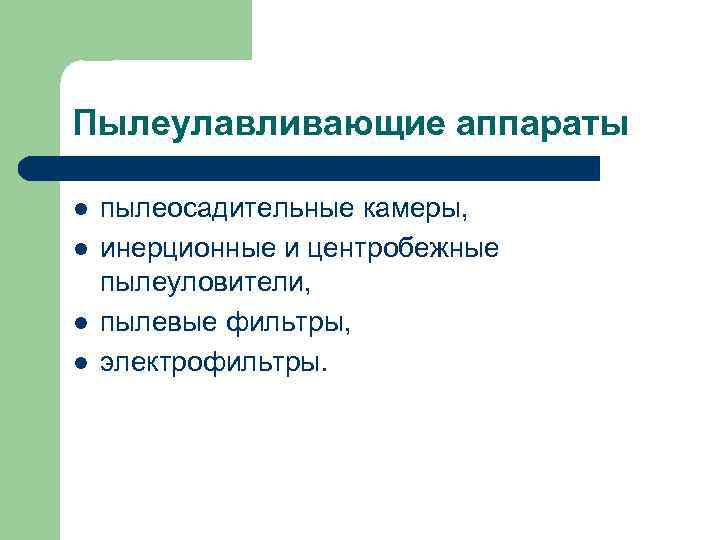 Пылеулавливающие аппараты

- пылеосадительные камеры,
- инерционные и центробежные пылеуловители,
- пылевые фильтры,
- электрофильтры.